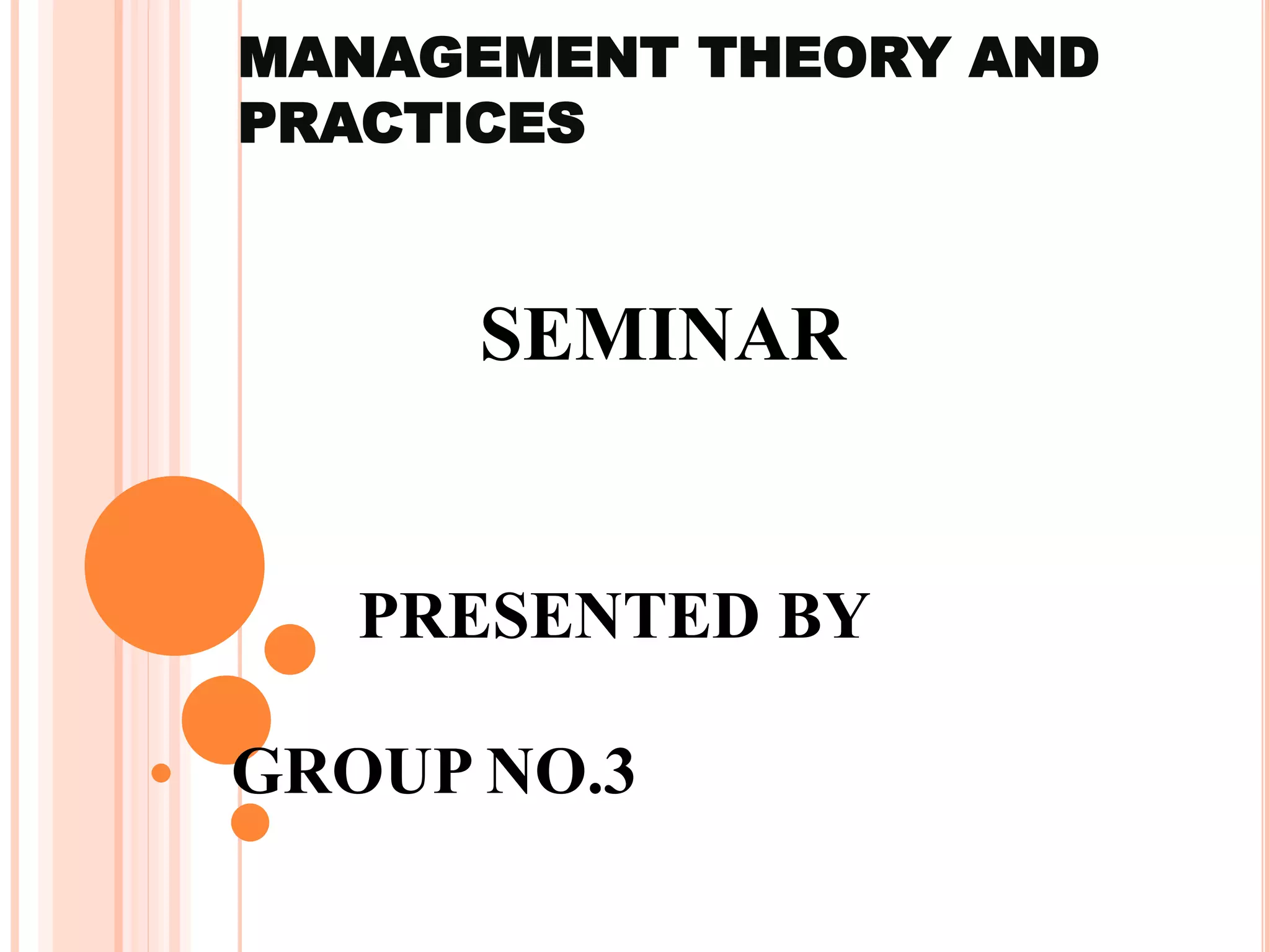 MANAGEMENT THEORY AND PRACTICES

SEMINAR

PRESENTED BY

GROUP NO.3